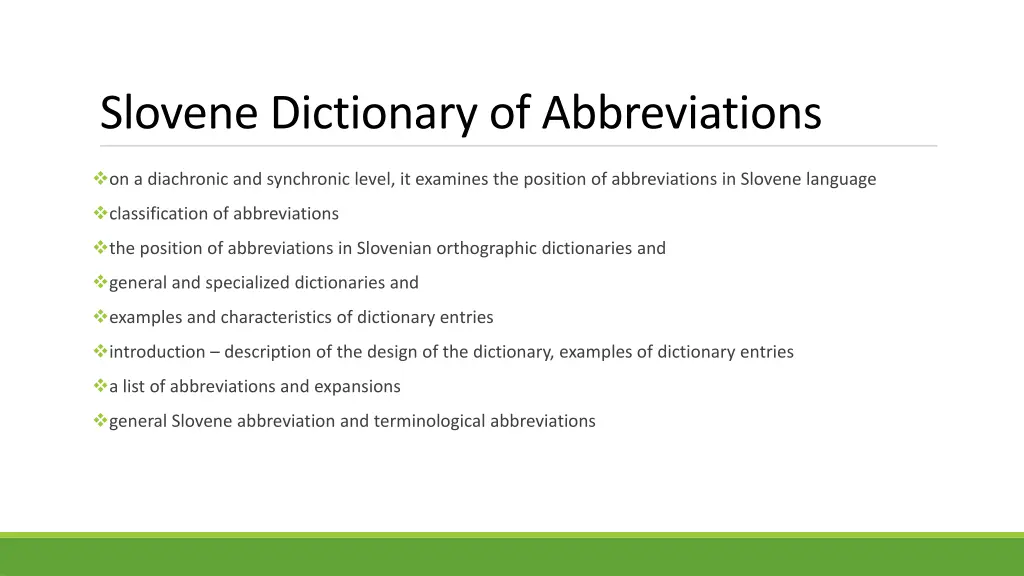 Slovene Dictionary of Abbreviations

❖on a diachronic and synchronic level, it examines the position of abbreviations in Slovene language

❖classification of abbreviations

❖the position of abbreviations in Slovenian orthographic dictionaries and

❖general and specialized dictionaries and

❖examples and characteristics of dictionary entries

❖introduction – description of the design of the dictionary, examples of dictionary entries

❖a list of abbreviations and expansions

❖general Slovene abbreviation and terminological abbreviations